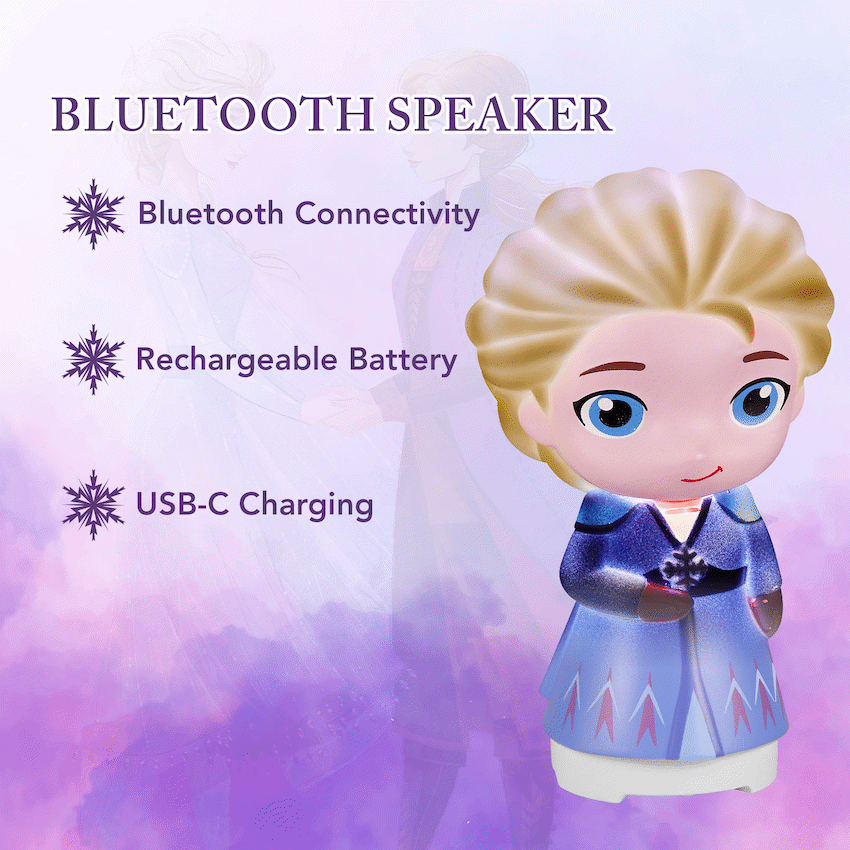 BLUETOOTH SPEAKER

Bluetooth Connectivity

Rechargeable Battery

USB-C Charging